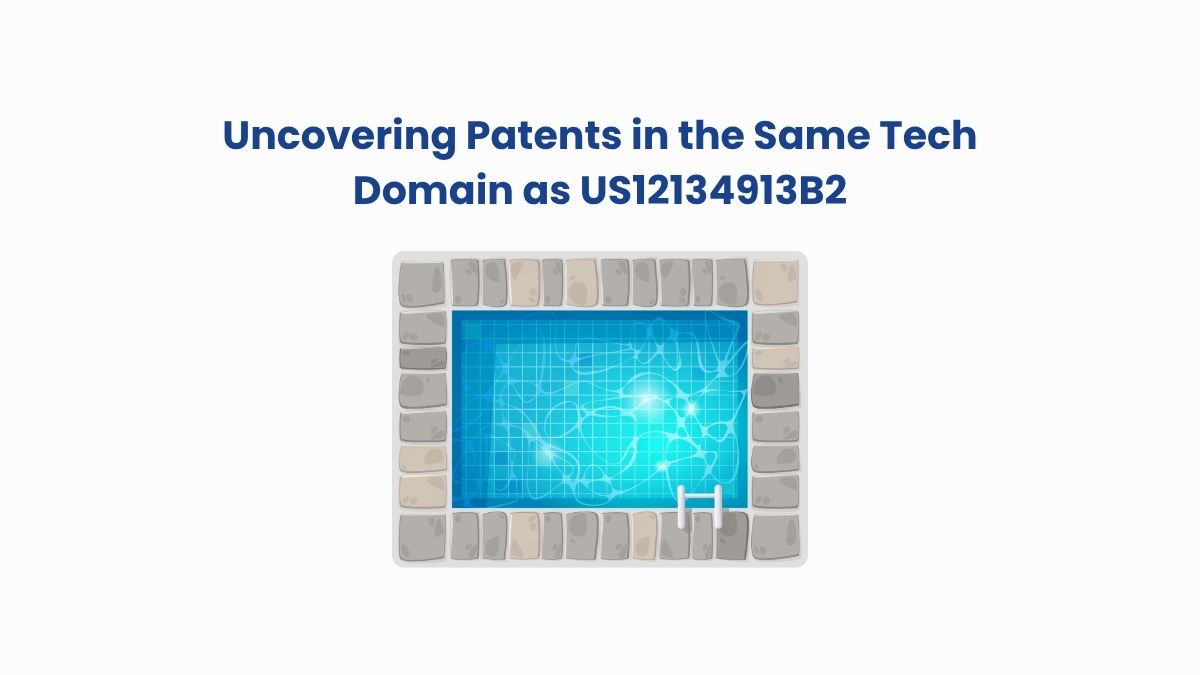 Uncovering Patents in the Same Tech Domain as US12134913B2